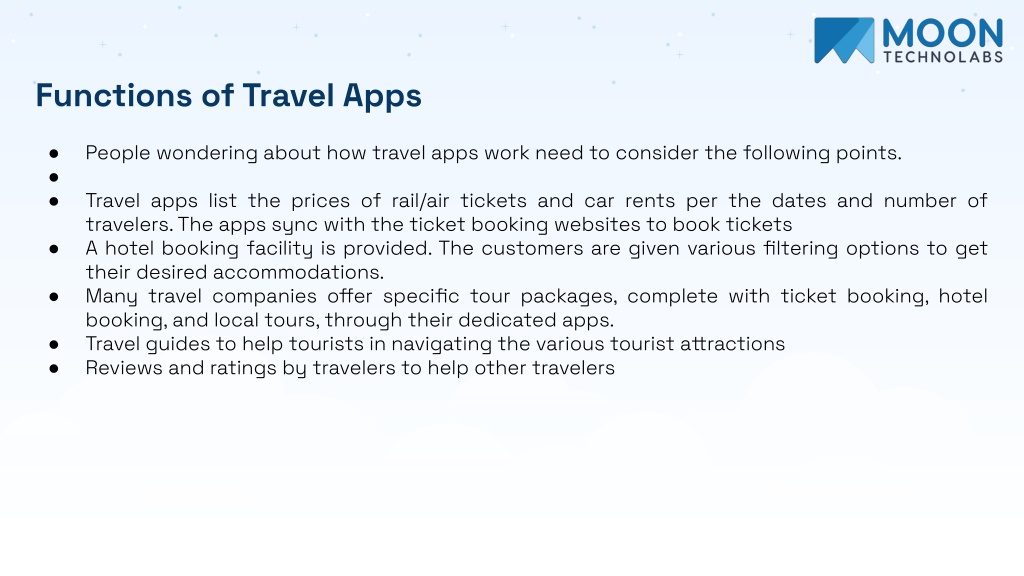 MOON
TECHNOLABS

Functions of Travel Apps

● People wondering about how travel apps work need to consider the following points.
●
● Travel apps list the prices of rail/air tickets and car rents per the dates and number of travelers. The apps sync with the ticket booking websites to book tickets
● A hotel booking facility is provided. The customers are given various filtering options to get their desired accommodations.
● Many travel companies offer specific tour packages, complete with ticket booking, hotel booking, and local tours, through their dedicated apps.
● Travel guides to help tourists in navigating the various tourist attractions
● Reviews and ratings by travelers to help other travelers